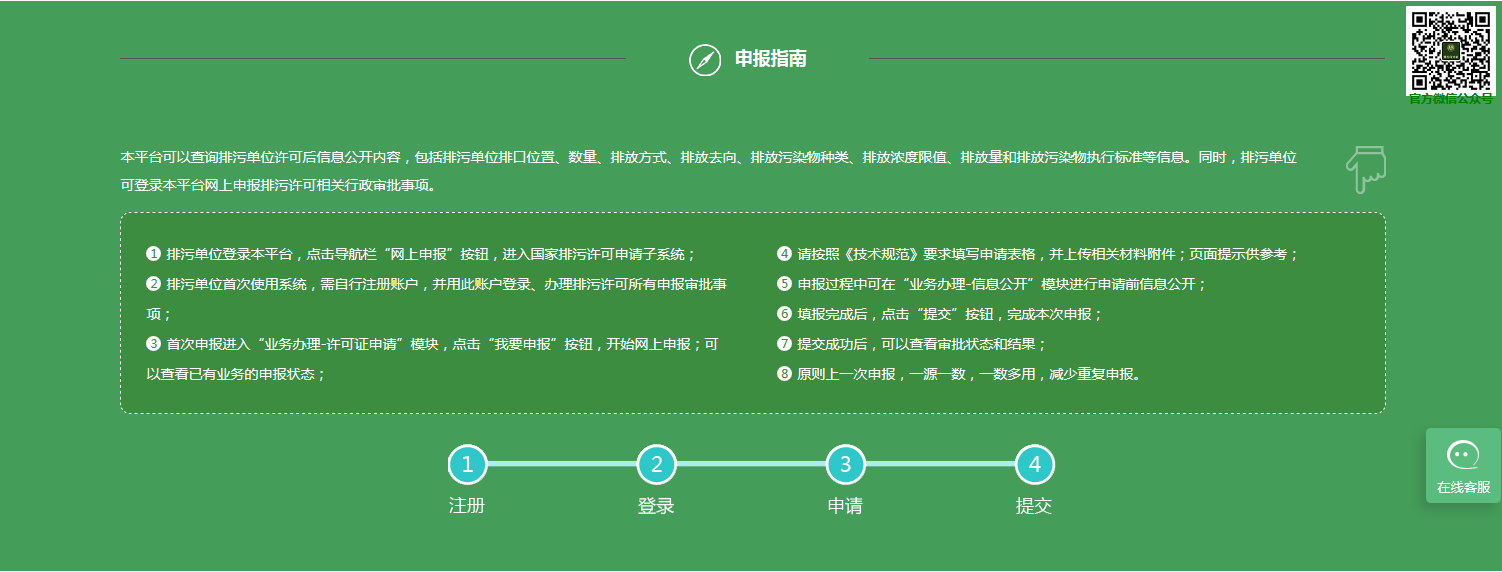 申报指南

官方微信公众号

本平台可以查询排污单位许可后信息公开内容，包括排污单位排口位置、数量、排放方式、排放去向、排放污染物种类、排放浓度限值、排放量和排放污染物执行标准等信息。同时，排污单位可登录本平台网上申报排污许可相关行政审批事项。

❶ 排污单位登录本平台，点击导航栏“网上申报”按钮，进入国家排污许可申请子系统；
❷ 排污单位首次使用系统，需自行注册账户，并用此账户登录、办理排污许可所有申报审批事项；
❸ 首次申报进入“业务办理-许可证申请”模块，点击“我要申报”按钮，开始网上申报；可以查看已有业务的申报状态；

❹ 请按照《技术规范》要求填写申请表格，并上传相关材料附件；页面提示供参考；
❺ 申报过程中可在“业务办理-信息公开”模块进行申请前信息公开；
❻ 填报完成后，点击“提交”按钮，完成本次申报；
❼ 提交成功后，可以查看审批状态和结果；
❽ 原则上一次申报，一源一数，一数多用，减少重复申报。

1 注册
2 登录
3 申请
4 提交

在线客服